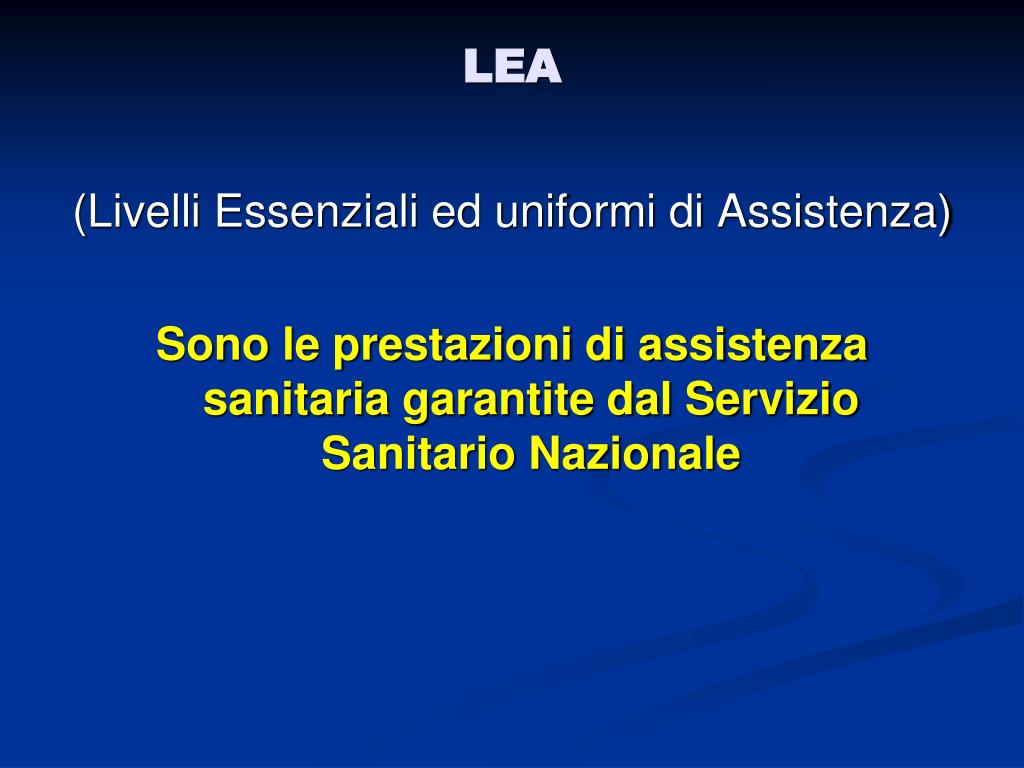 LEA

(Livelli Essenziali ed uniformi di Assistenza)

Sono le prestazioni di assistenza sanitaria garantite dal Servizio Sanitario Nazionale